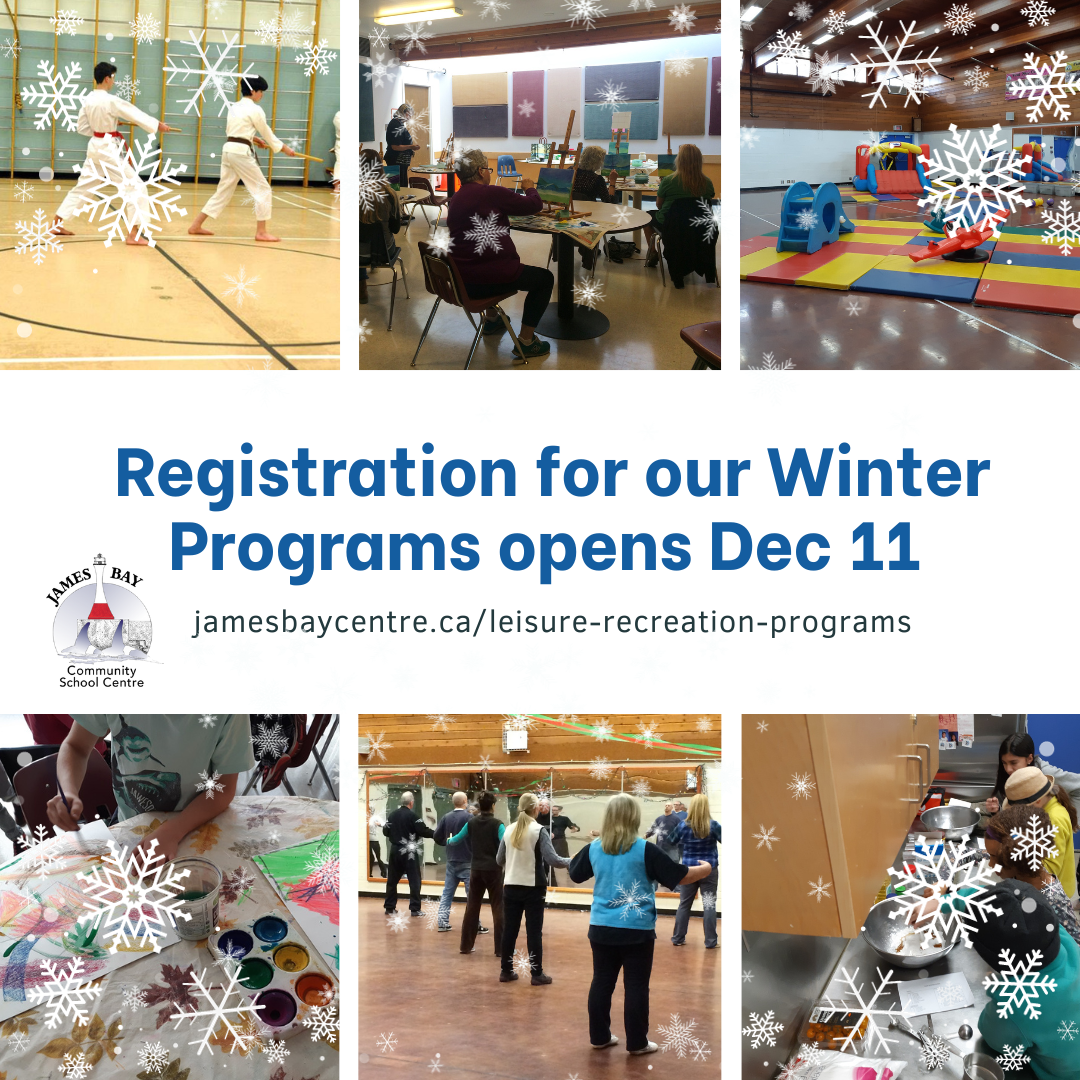 Registration for our Winter Programs opens Dec 11

JAMES BAY
Community School Centre

jamesbaycentre.ca/leisure-recreation-programs